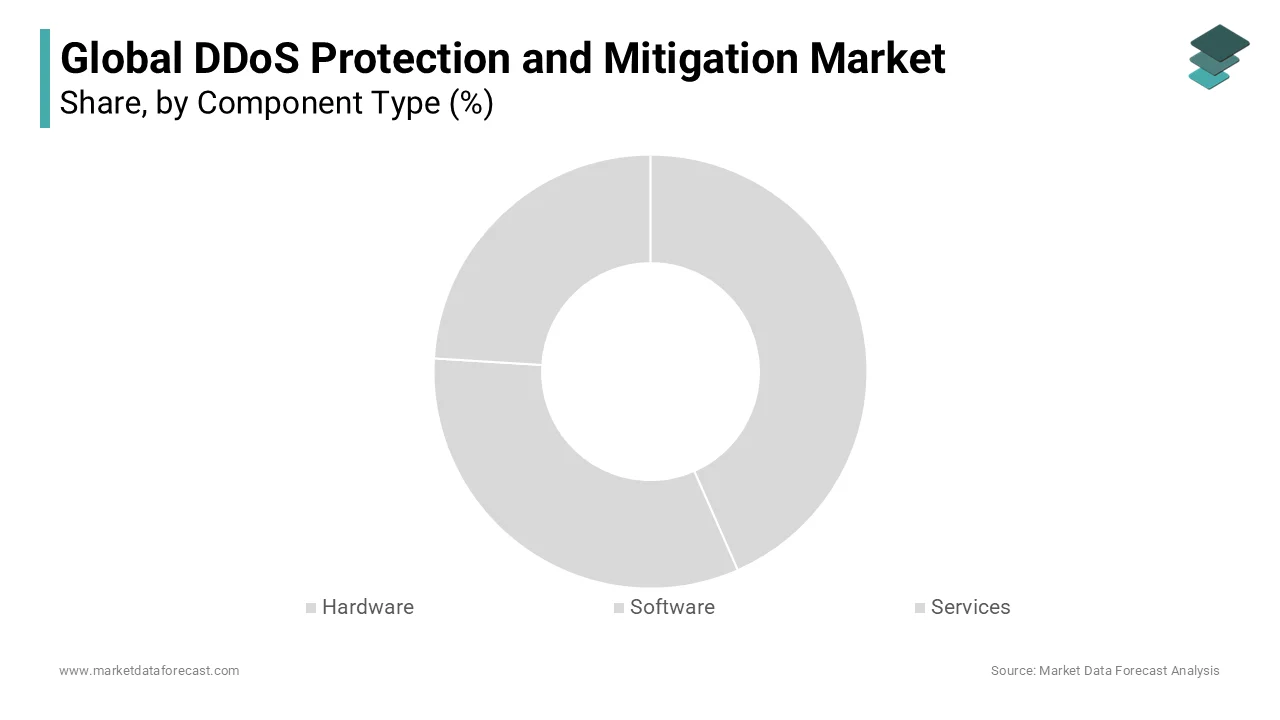 Global DDoS Protection and Mitigation Market
Share, by Component Type (%)

Hardware
Software
Services

www.marketdataforecast.com
Source: Market Data Forecast Analysis